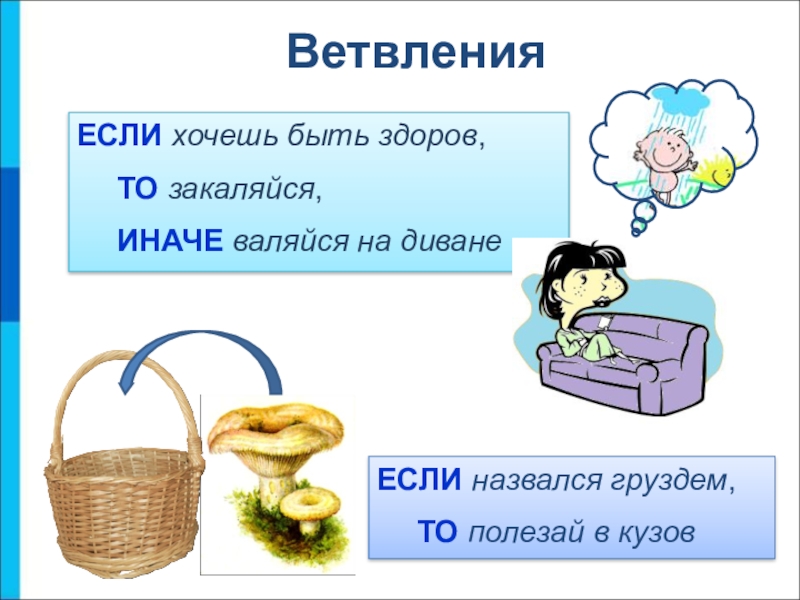 Ветвления

ЕСЛИ хочешь быть здоров,
ТО закаляйся,
ИНАЧЕ валяйся на диване

ЕСЛИ назвался груздем,
ТО полезай в кузов